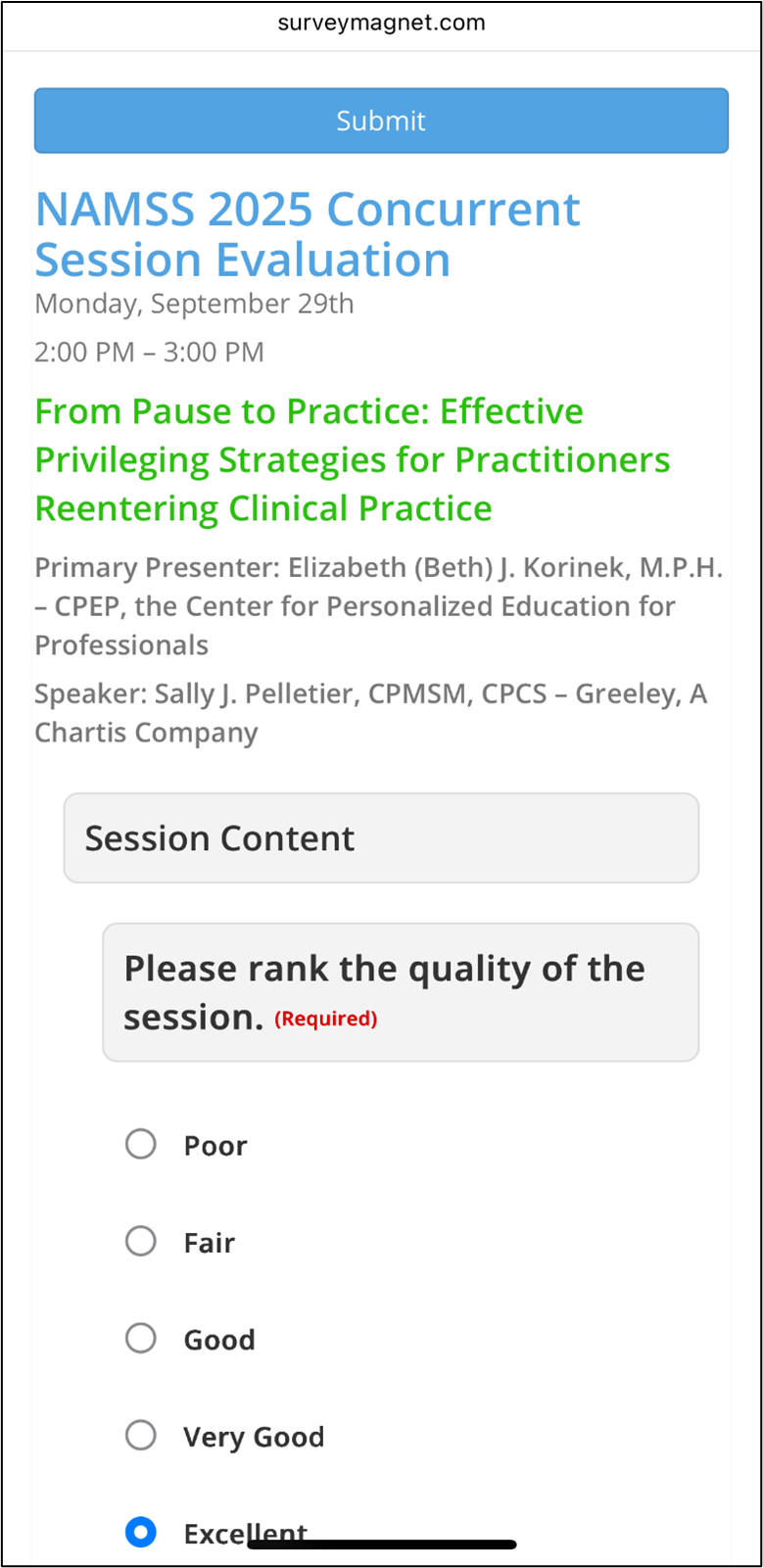 surveymagnet.com

Submit

NAMSS 2025 Concurrent Session Evaluation

Monday, September 29th

2:00 PM – 3:00 PM

From Pause to Practice: Effective Privileging Strategies for Practitioners Reentering Clinical Practice

Primary Presenter: Elizabeth (Beth) J. Korinek, M.P.H. – CPEP, the Center for Personalized Education for Professionals

Speaker: Sally J. Pelletier, CPMSM, CPCS – Greeley, A Chartis Company

Session Content

Please rank the quality of the session. (Required)

Poor

Fair

Good

Very Good

Excellent